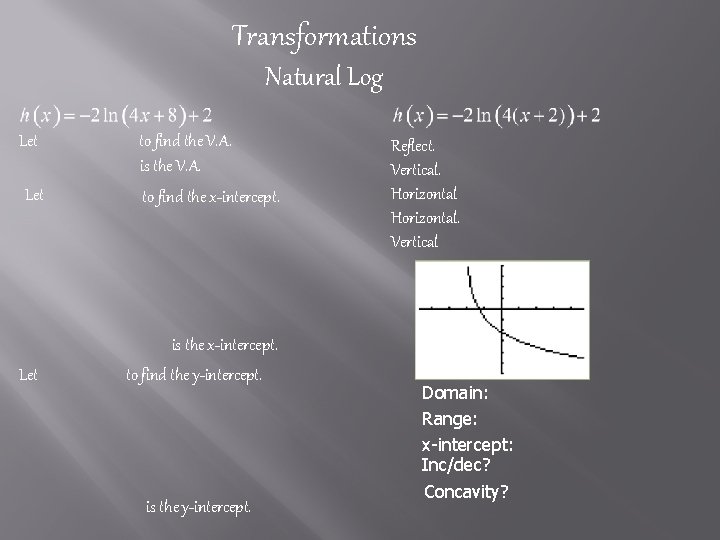 Transformations
Natural Log

$h(x) = -2\ln(4x+8)+2$

Let to find the V.A.
is the V.A.

Let to find the x-intercept.

is the x-intercept.

Let to find the y-intercept.

is the y-intercept.

$h(x) = -2\ln(4(x+2))+2$

Reflect.
Vertical.
Horizontal
Horizontal.
Vertical

Domain:
Range:
x-intercept:
Inc/dec?
Concavity?